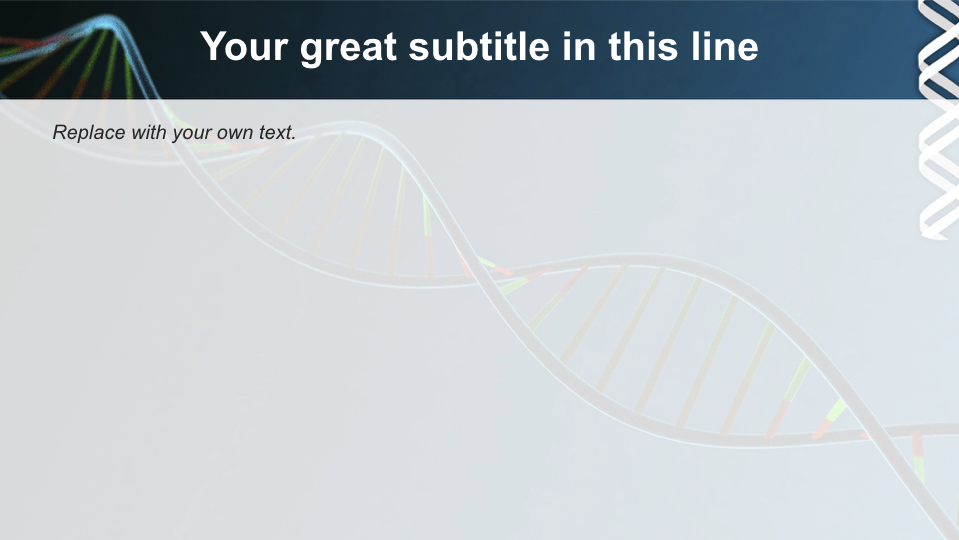 Your great subtitle in this line

Replace with your own text.